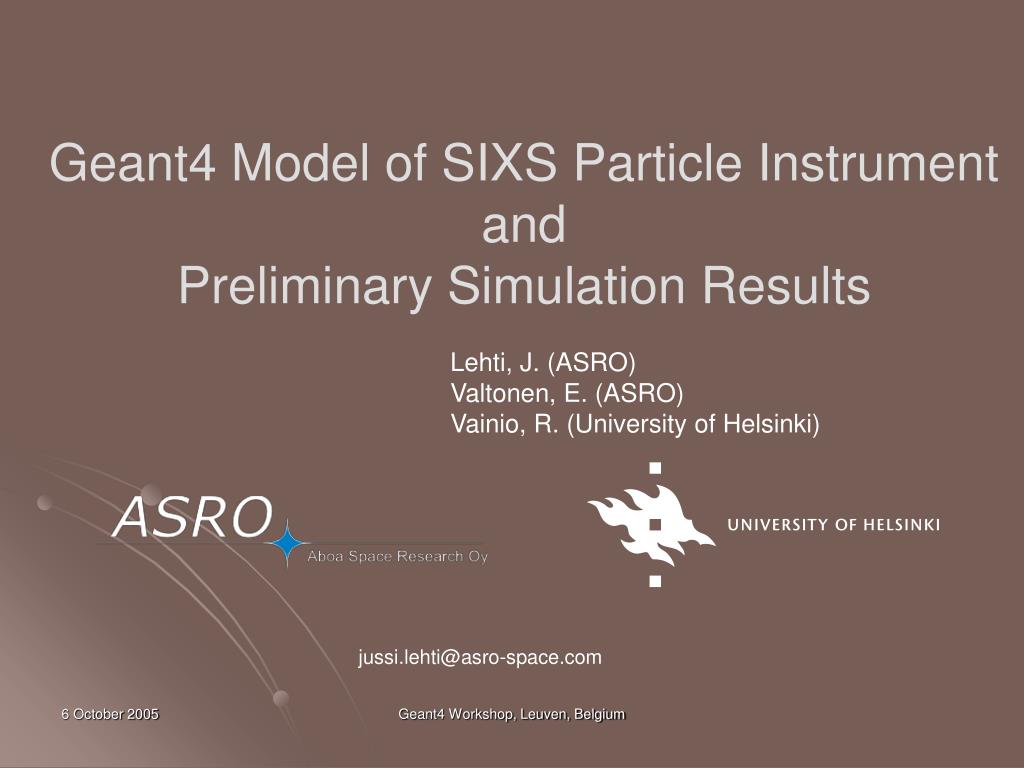 Geant4 Model of SIXS Particle Instrument
and
Preliminary Simulation Results

Lehti, J. (ASRO)
Valtonen, E. (ASRO)
Vainio, R. (University of Helsinki)

ASRO
Aboa Space Research Oy

UNIVERSITY OF HELSINKI

jussi.lehti@asro-space.com

6 October 2005

Geant4 Workshop, Leuven, Belgium